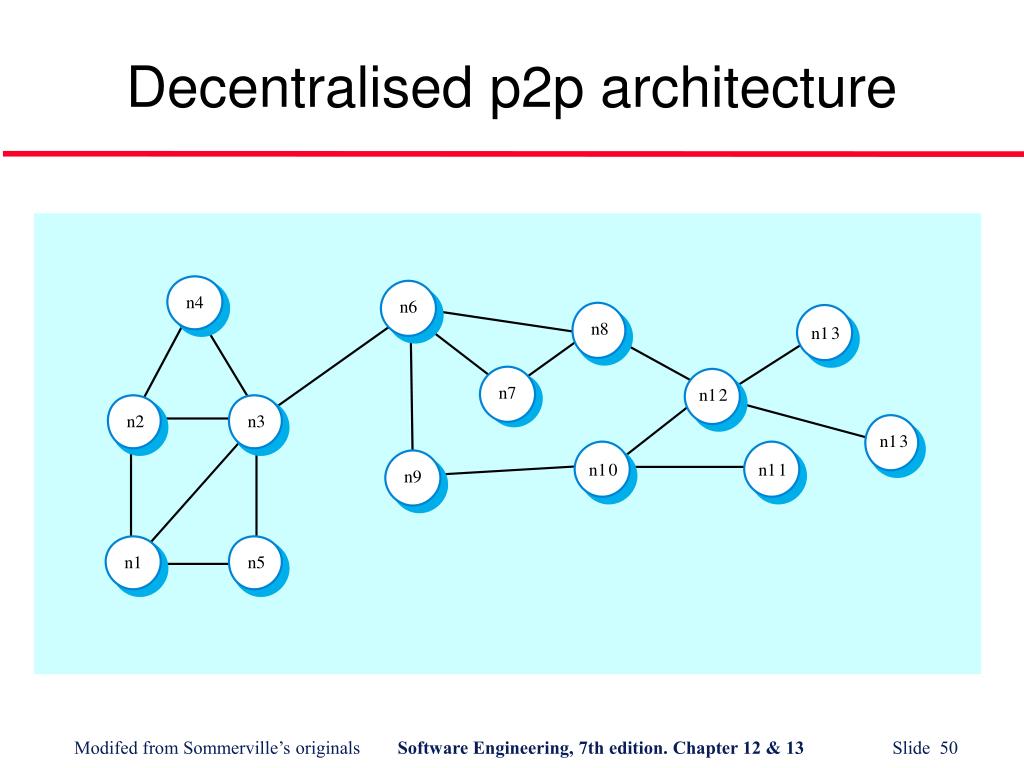 Decentralised p2p architecture

n4
n6
n8
n13
n7
n12
n2
n3
n13
n9
n10
n11
n1
n5

Modifed from Sommerville's originals

Software Engineering, 7th edition. Chapter 12 & 13

Slide 50